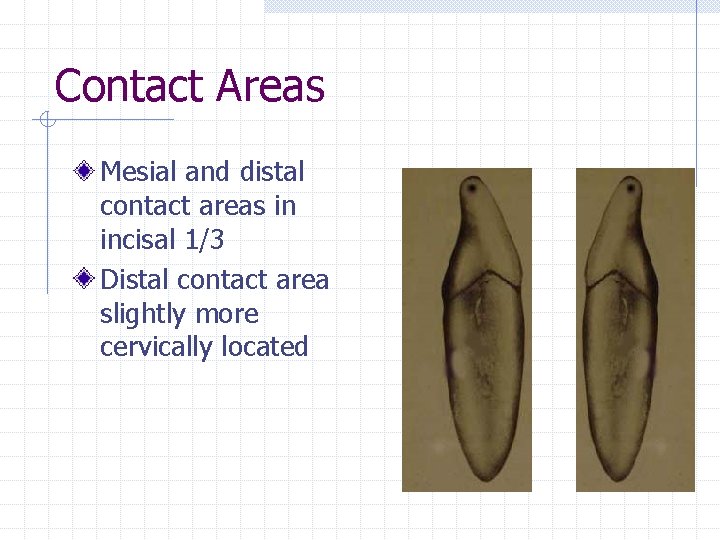 Contact Areas

Mesial and distal contact areas in incisal 1/3

Distal contact area slightly more cervically located